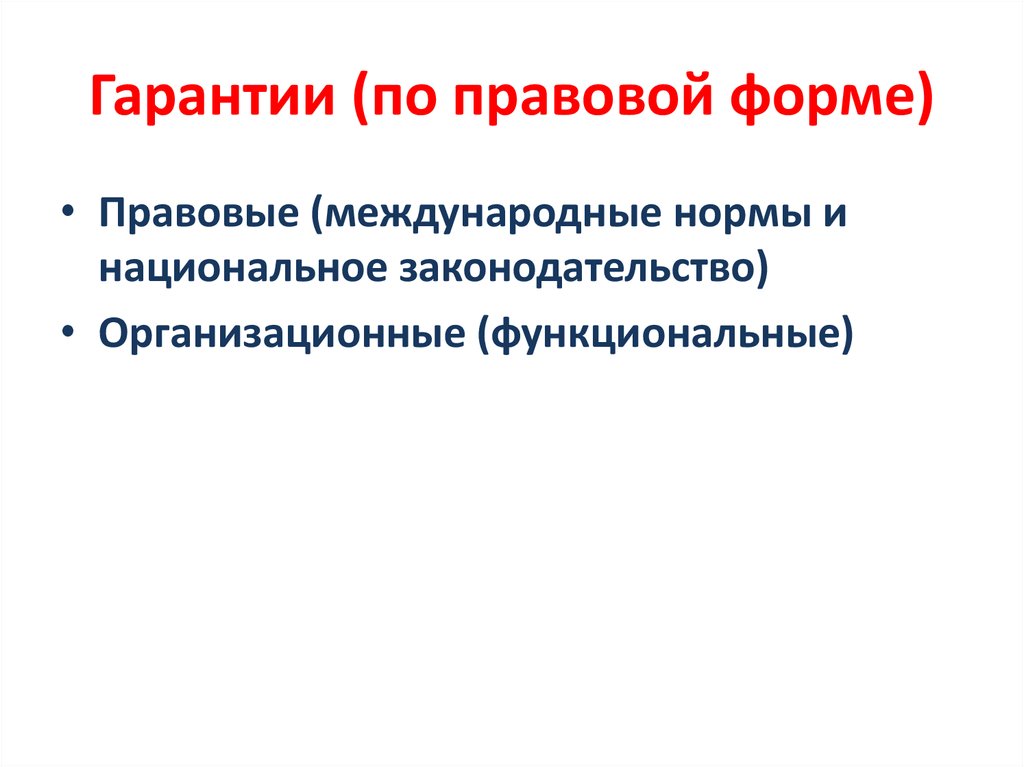 Гарантии (по правовой форме)

• Правовые (международные нормы и национальное законодательство)
• Организационные (функциональные)